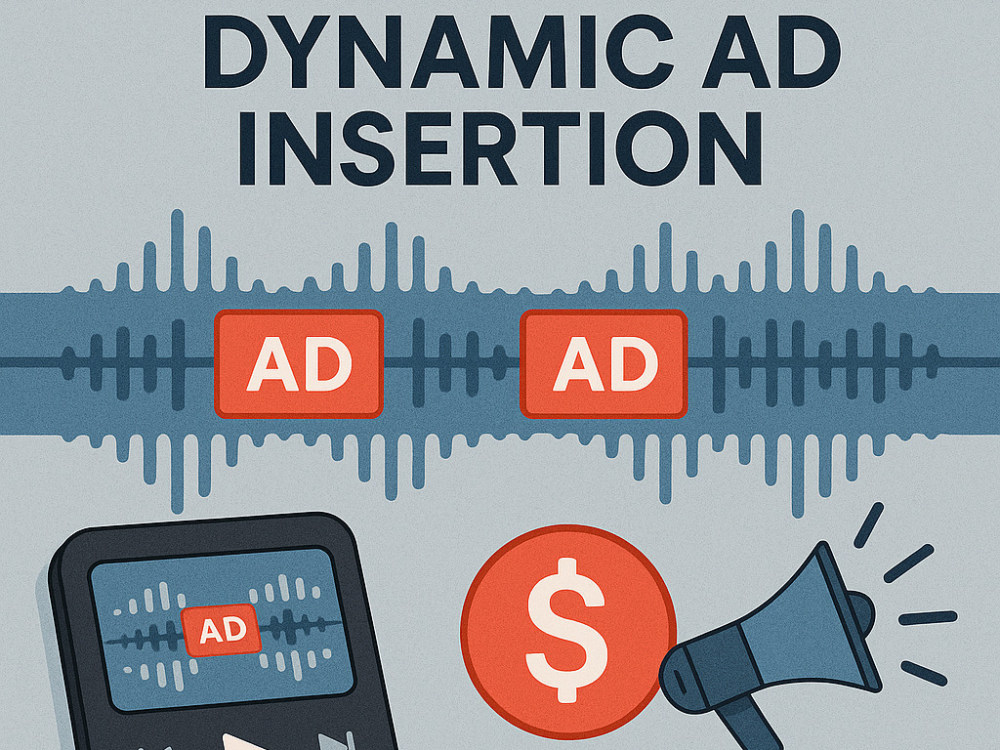 DYNAMIC AD INSERTION

AD

AD

AD

$